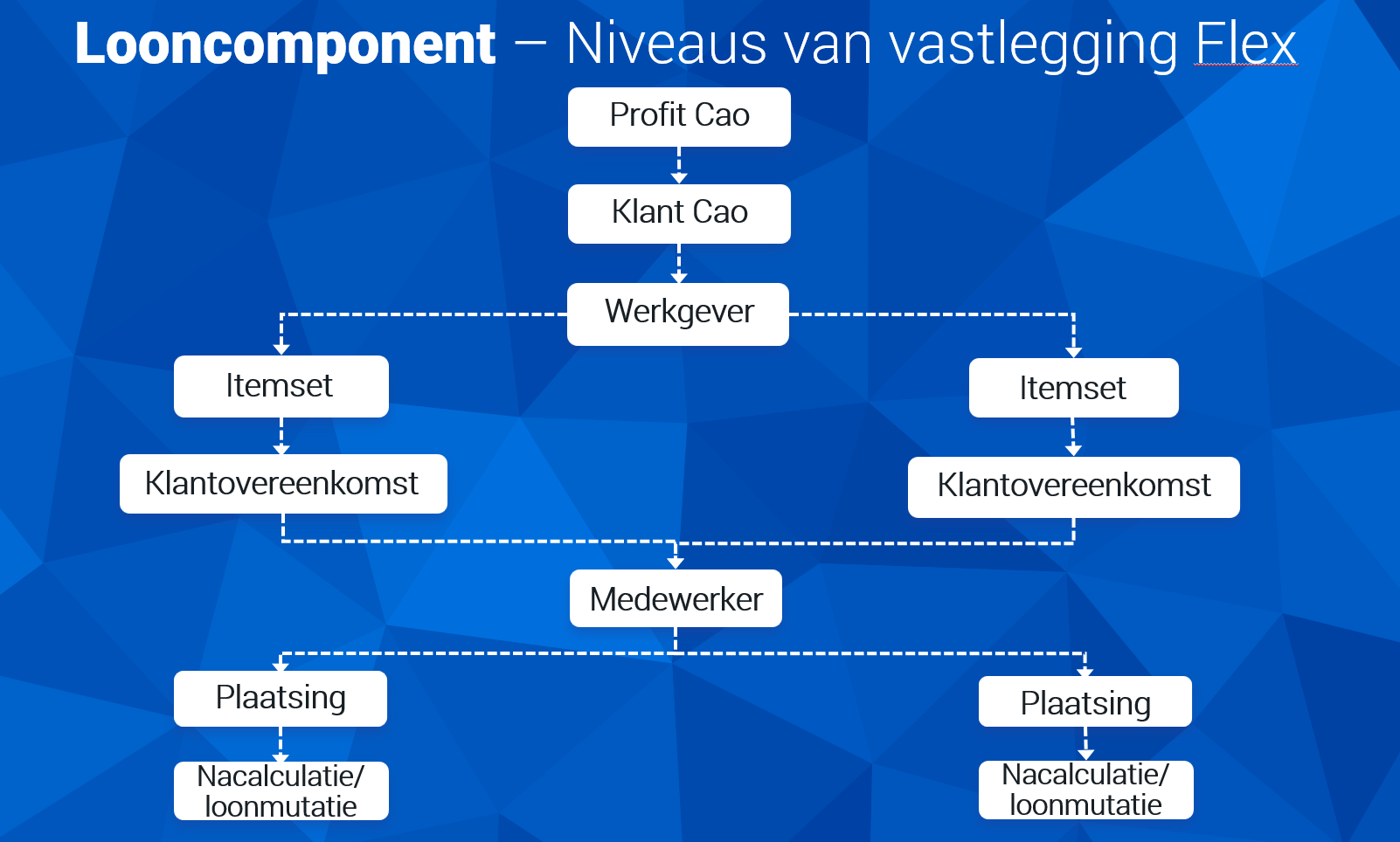 Looncomponent – Niveaus van vastlegging Flex

Profit Cao

Klant Cao

Werkgever

Itemset

Klantovereenkomst

Itemset

Klantovereenkomst

Medewerker

Plaatsing

Nacalculatie/ loonmutatie

Plaatsing

Nacalculatie/ loonmutatie